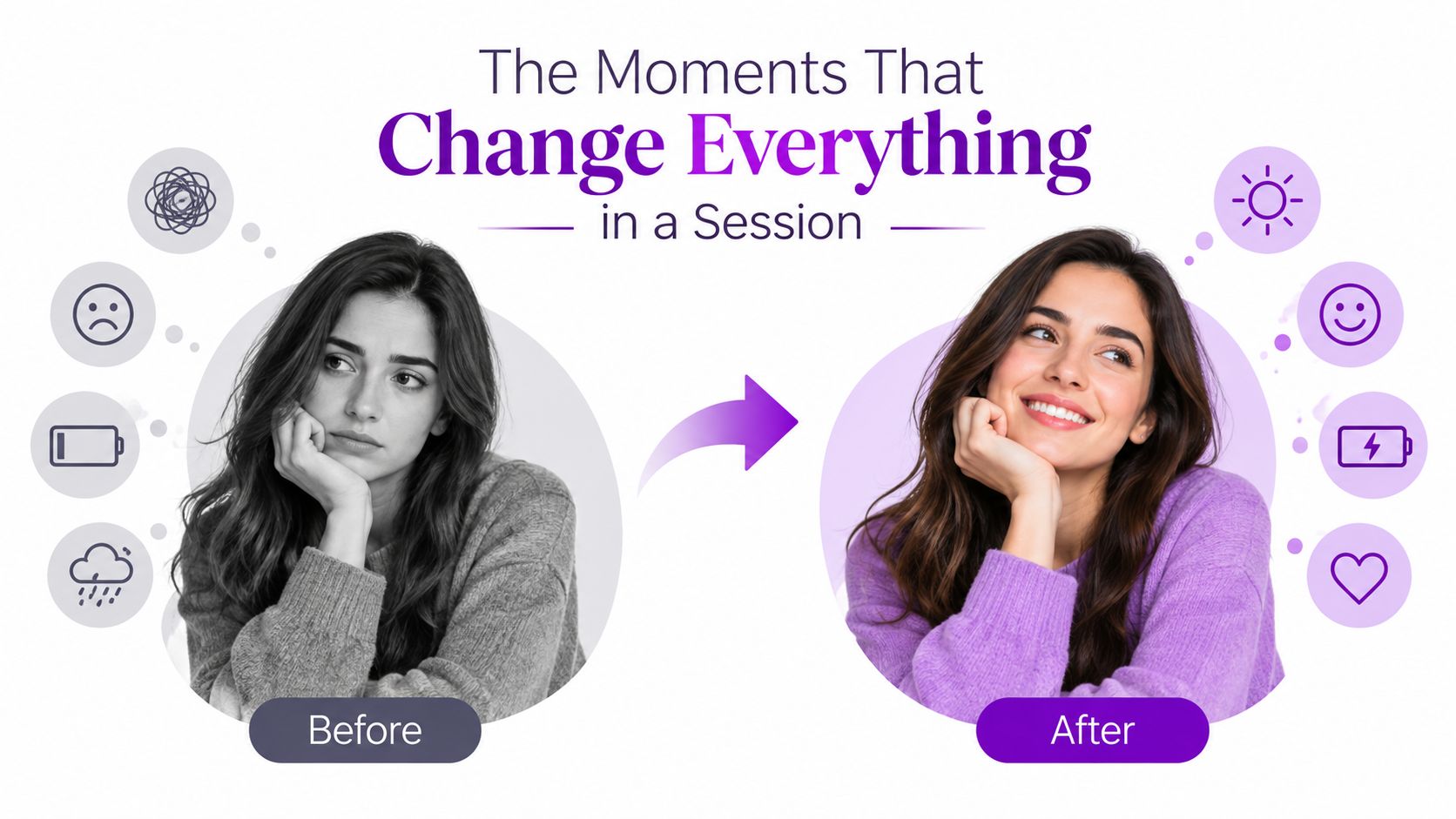 The Moments That
Change Everything
in a Session

Before

After